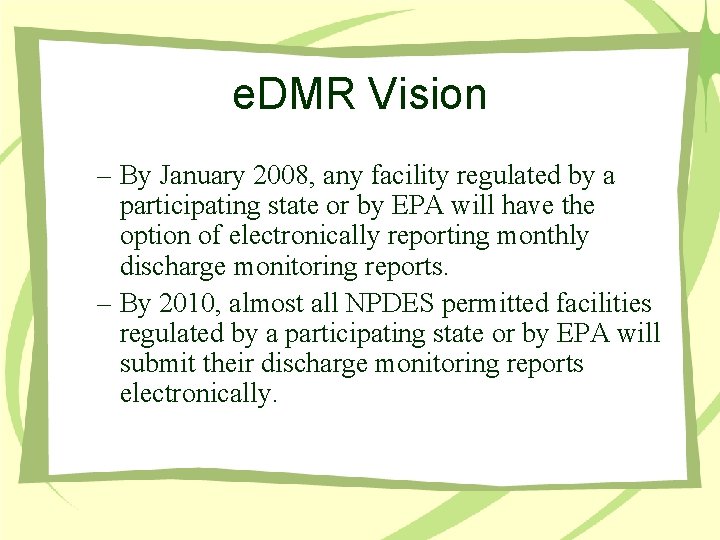 eDMR Vision

– By January 2008, any facility regulated by a participating state or by EPA will have the option of electronically reporting monthly discharge monitoring reports.

– By 2010, almost all NPDES permitted facilities regulated by a participating state or by EPA will submit their discharge monitoring reports electronically.